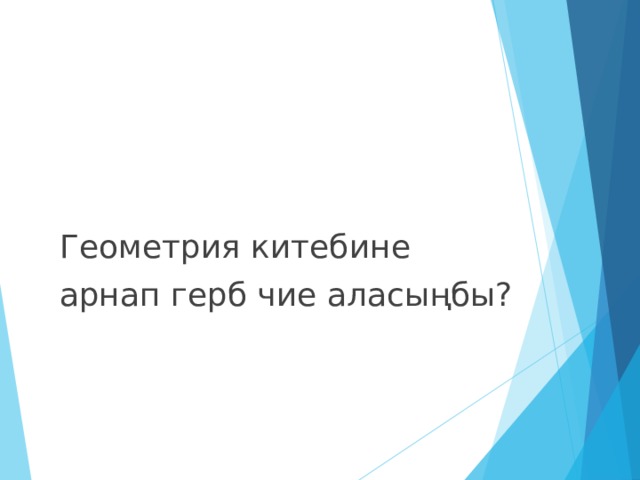 Геометрия китебине арнап герб чие аласыңбы?